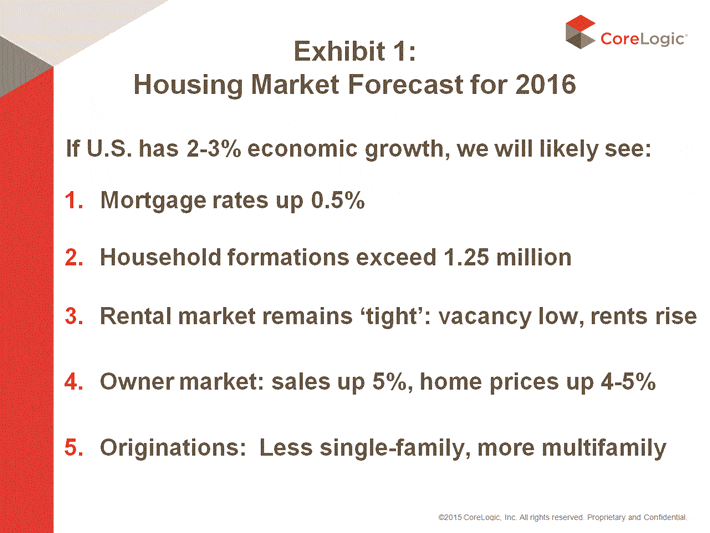 CoreLogic®

Exhibit 1:
Housing Market Forecast for 2016

If U.S. has 2-3% economic growth, we will likely see:

1. Mortgage rates up 0.5%

2. Household formations exceed 1.25 million

3. Rental market remains ‘tight’: vacancy low, rents rise

4. Owner market: sales up 5%, home prices up 4-5%

5. Originations: Less single-family, more multifamily

©2015 CoreLogic, Inc. All rights reserved. Proprietary and Confidential.